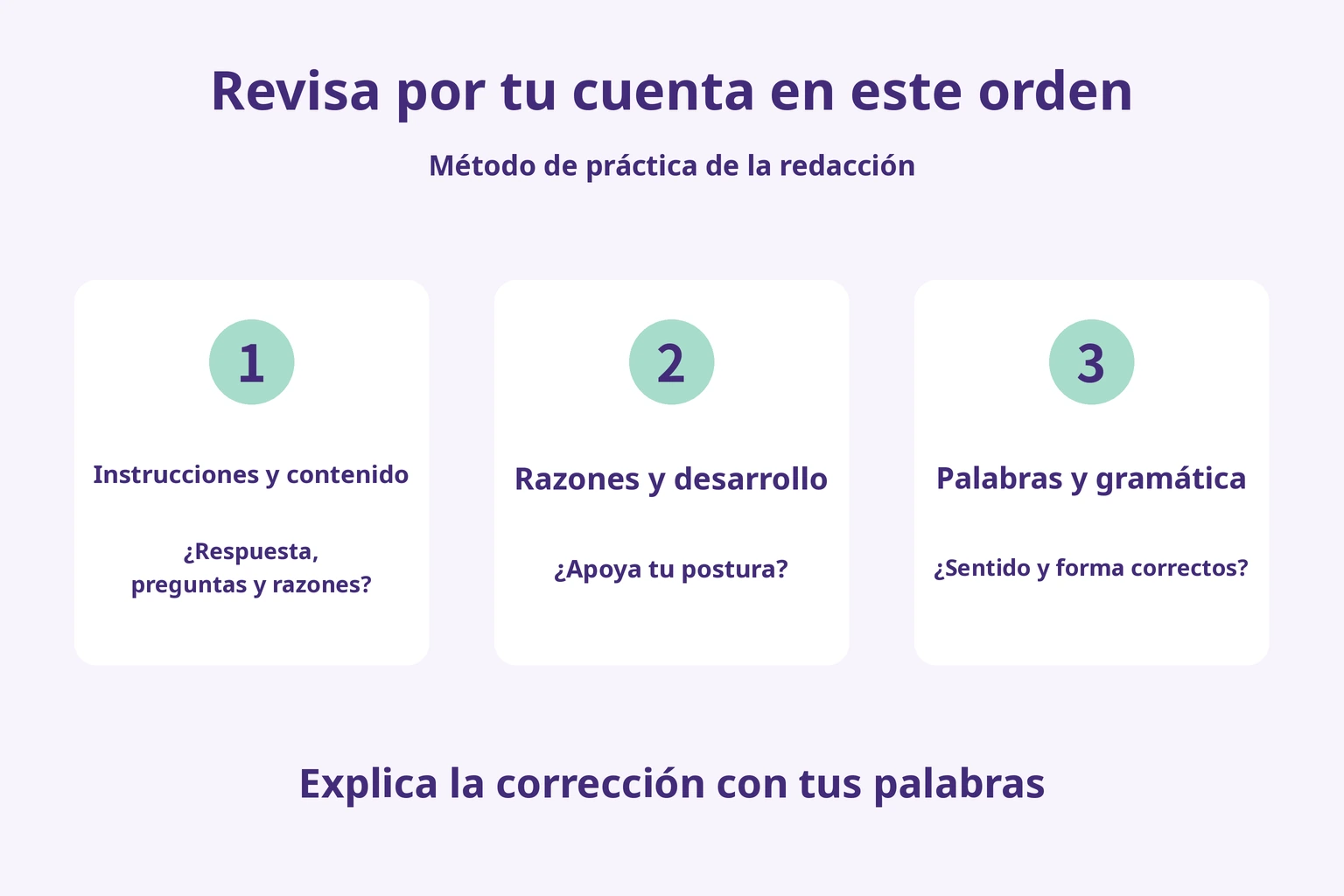 Revisa por tu cuenta en este orden

Método de práctica de la redacción

1

Instrucciones y contenido

¿Respuesta, preguntas y razones?

2

Razones y desarrollo

¿Apoya tu postura?

3

Palabras y gramática

¿Sentido y forma correctos?

Explica la corrección con tus palabras